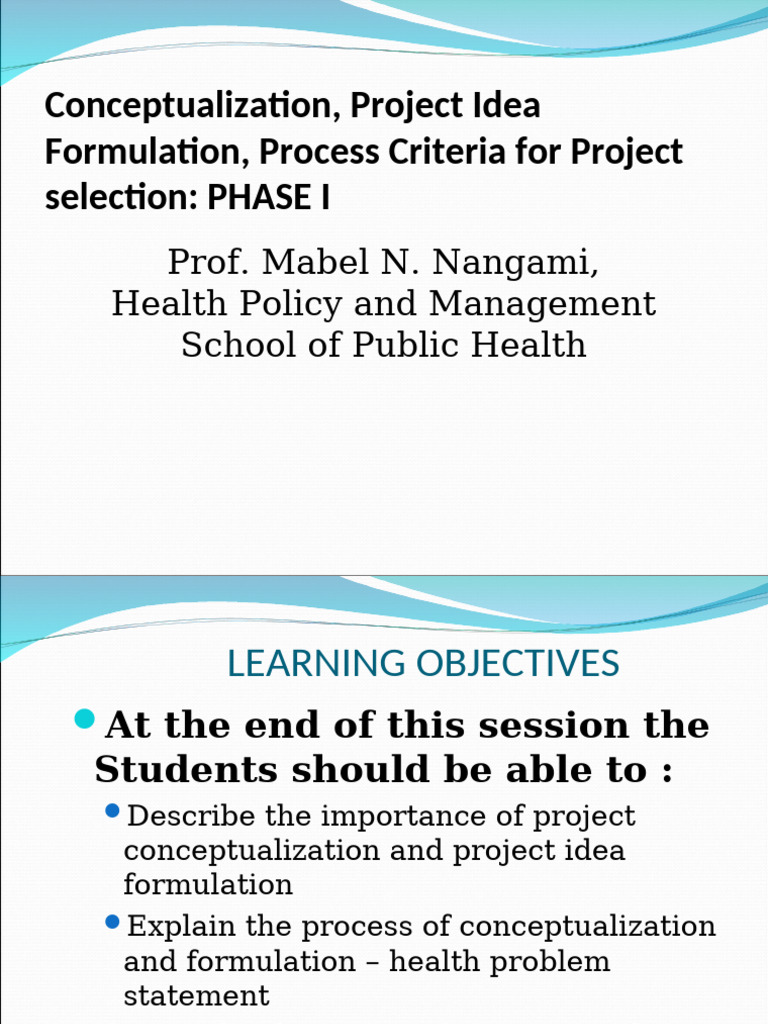 Conceptualization, Project Idea Formulation, Process Criteria for Project selection: PHASE I

Prof. Mabel N. Nangami,
Health Policy and Management
School of Public Health

LEARNING OBJECTIVES

At the end of this session the Students should be able to :

Describe the importance of project conceptualization and project idea formulation

Explain the process of conceptualization and formulation – health problem statement